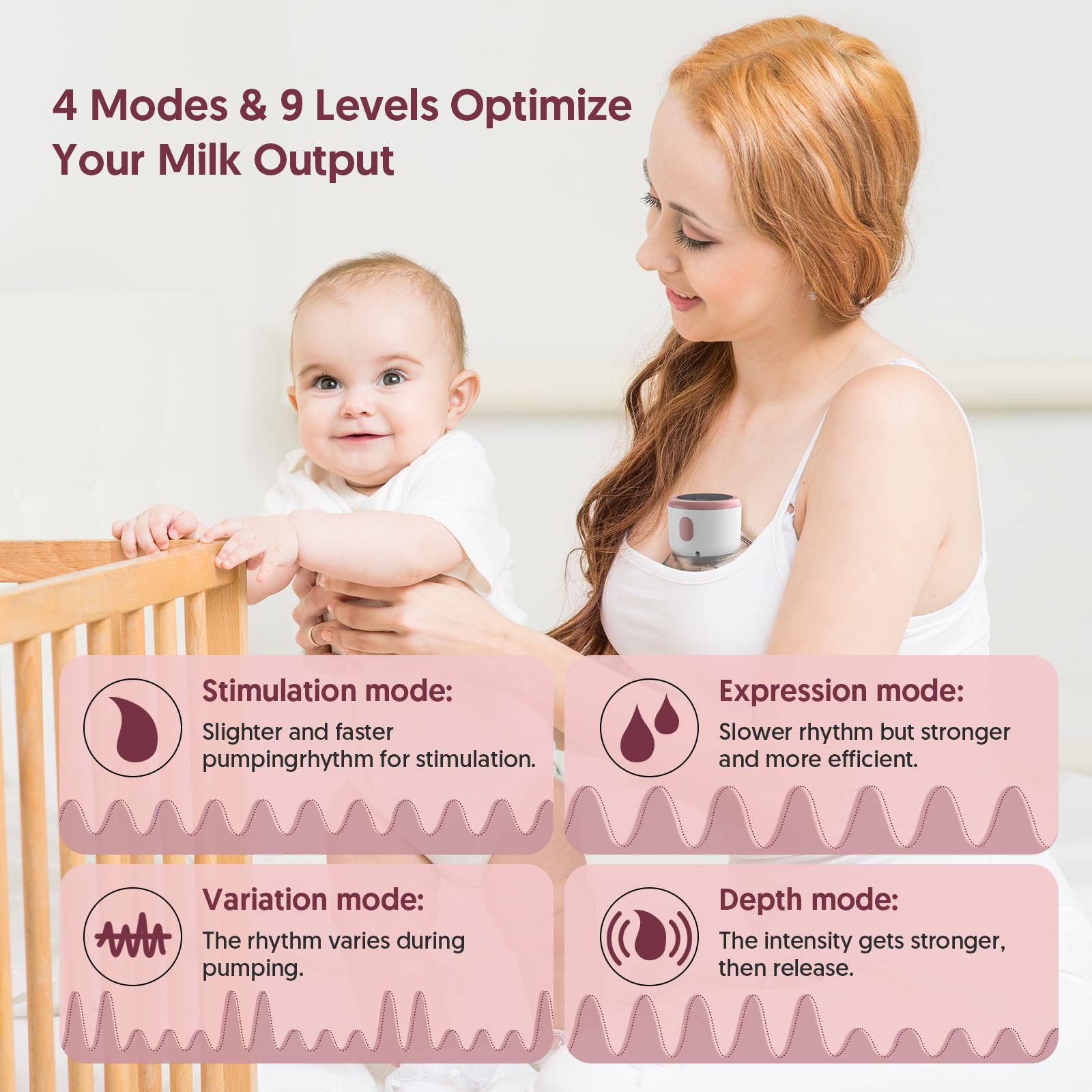 4 Modes & 9 Levels Optimize Your Milk Output

Stimulation mode:
Slighter and faster pumpingrhythm for stimulation.

Expression mode:
Slower rhythm but stronger and more efficient.

Variation mode:
The rhythm varies during pumping.

Depth mode:
The intensity gets stronger, then release.